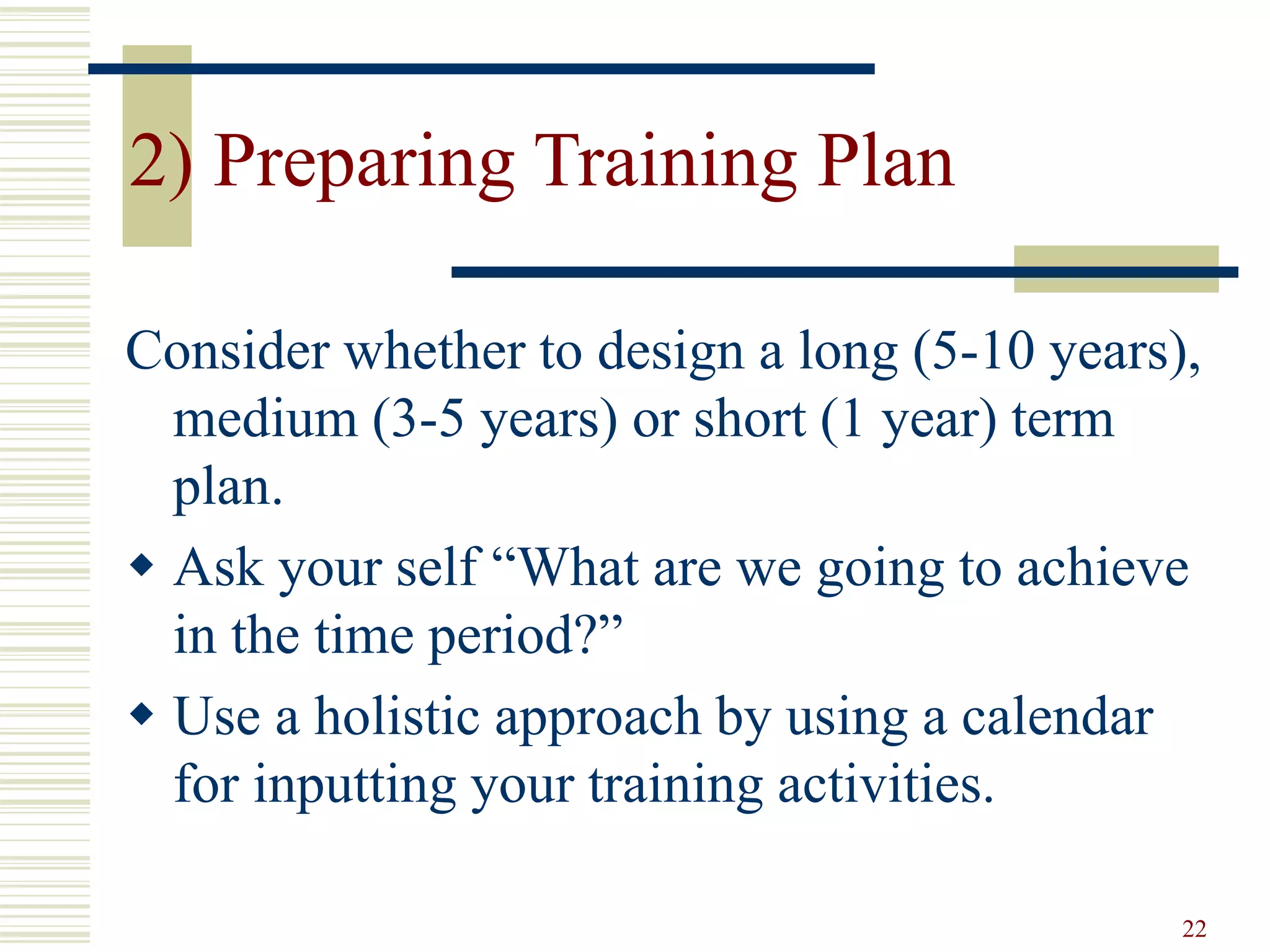 2) Preparing Training Plan

Consider whether to design a long (5-10 years), medium (3-5 years) or short (1 year) term plan.

◆ Ask your self “What are we going to achieve in the time period?”

◆ Use a holistic approach by using a calendar for inputting your training activities.

22